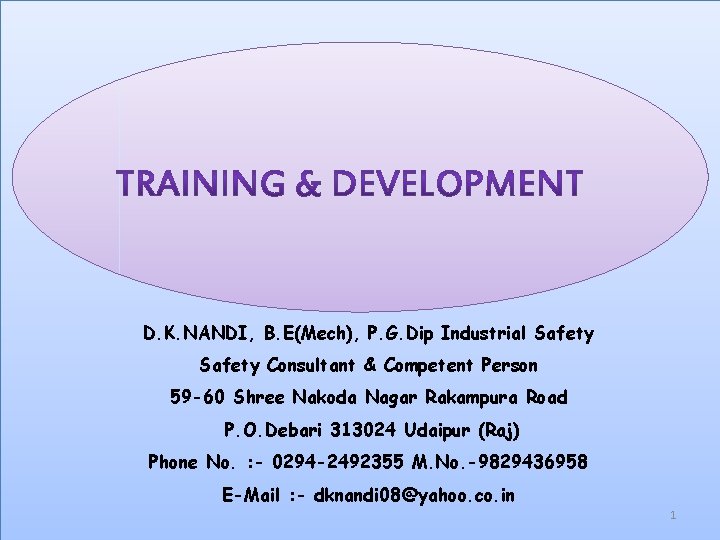 TRAINING & DEVELOPMENT

D.K.NANDI, B.E(Mech), P.G.Dip Industrial Safety
Safety Consultant & Competent Person
59-60 Shree Nakoda Nagar Rakampura Road
P.O.Debari 313024 Udaipur (Raj)
Phone No. :- 0294-2492355 M.No.-9829436958
E-Mail :- dknandi08@yahoo.co.in

1